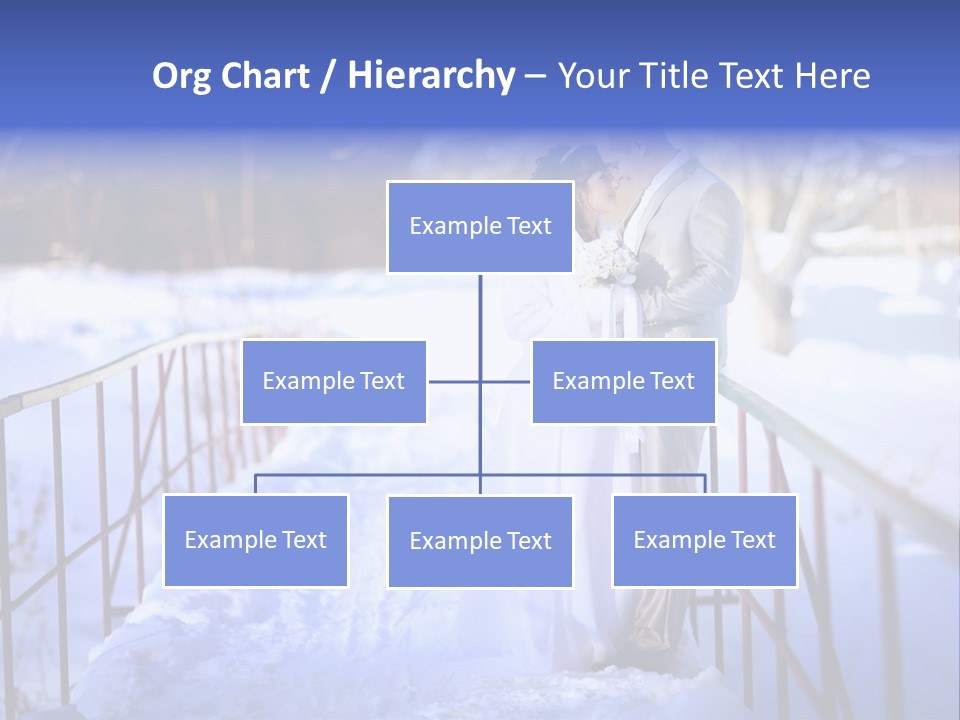 Org Chart / Hierarchy – Your Title Text Here

Example Text

Example Text

Example Text

Example Text

Example Text

Example Text